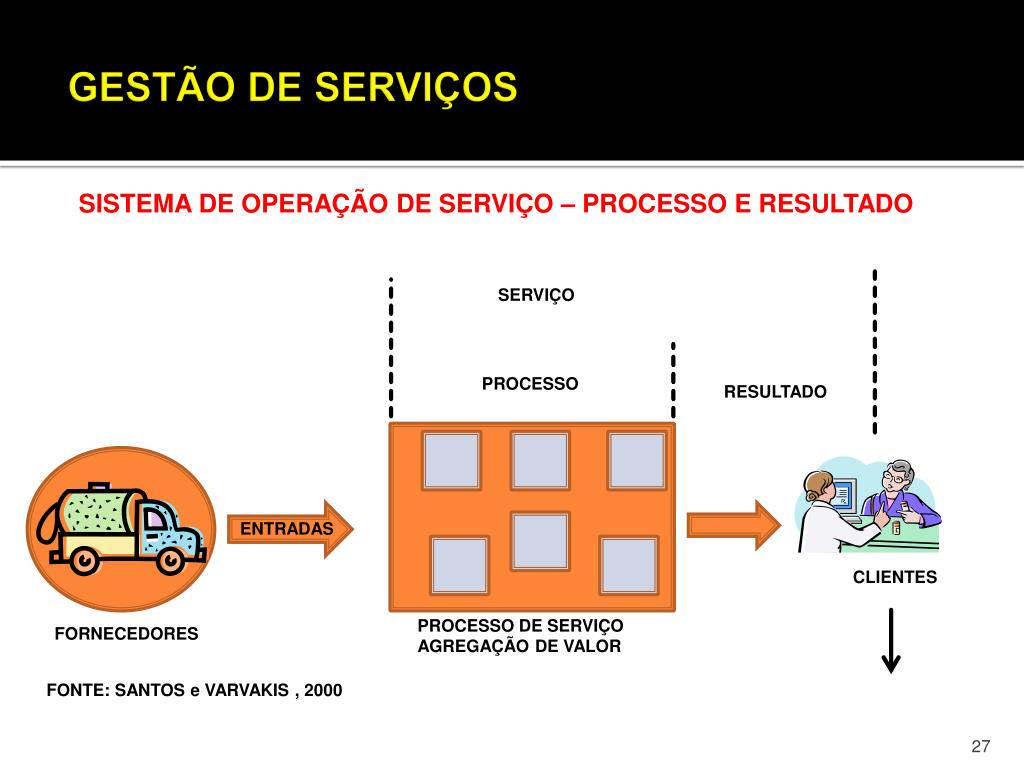 GESTÃO DE SERVIÇOS

SISTEMA DE OPERAÇÃO DE SERVIÇO – PROCESSO E RESULTADO

SERVIÇO

PROCESSO

RESULTADO

ENTRADAS

CLIENTES

FORNECEDORES

PROCESSO DE SERVIÇO
AGREGAÇÃO DE VALOR

FONTE: SANTOS e VARVAKIS , 2000

27